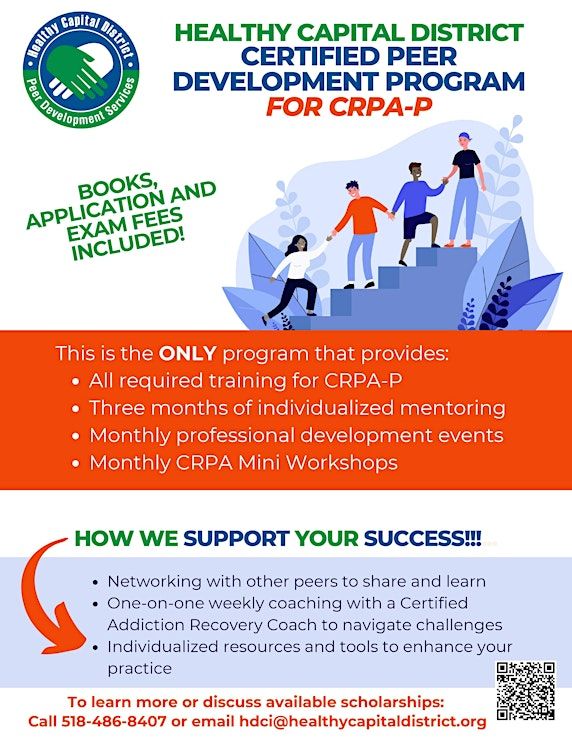 Healthy Capital District
Peer Development Services

HEALTHY CAPITAL DISTRICT CERTIFIED PEER DEVELOPMENT PROGRAM FOR CRPA-P

BOOKS, APPLICATION AND EXAM FEES INCLUDED!

This is the ONLY program that provides:
• All required training for CRPA-P
• Three months of individualized mentoring
• Monthly professional development events
• Monthly CRPA Mini Workshops

HOW WE SUPPORT YOUR SUCCESS!!!

• Networking with other peers to share and learn
• One-on-one weekly coaching with a Certified Addiction Recovery Coach to navigate challenges
• Individualized resources and tools to enhance your practice

To learn more or discuss available scholarships:
Call 518-486-8407 or email hdci@healthycapitaldistrict.org